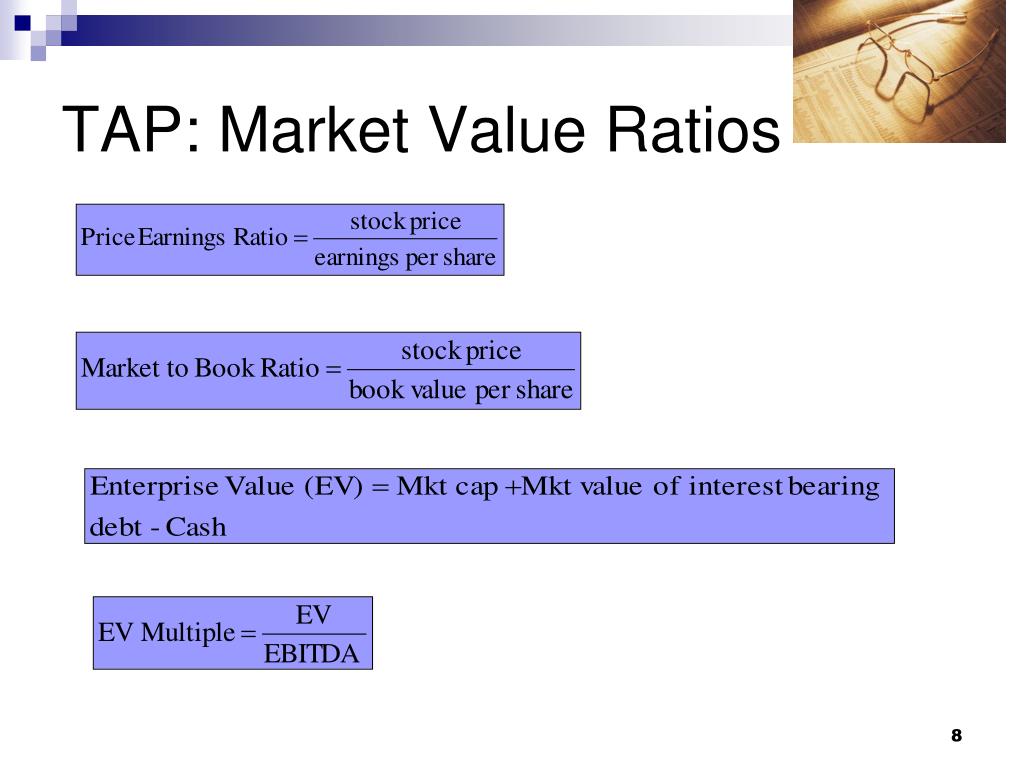 TAP: Market Value Ratios

$\text{Price Earnings Ratio} = \frac{\text{stock price}}{\text{earnings per share}}$

$\text{Market to Book Ratio} = \frac{\text{stock price}}{\text{book value per share}}$

$\text{Enterprise Value (EV)} = \text{Mkt cap} + \text{Mkt value of interest bearing debt - Cash}$

$\text{EV Multiple} = \frac{\text{EV}}{\text{EBITDA}}$

8